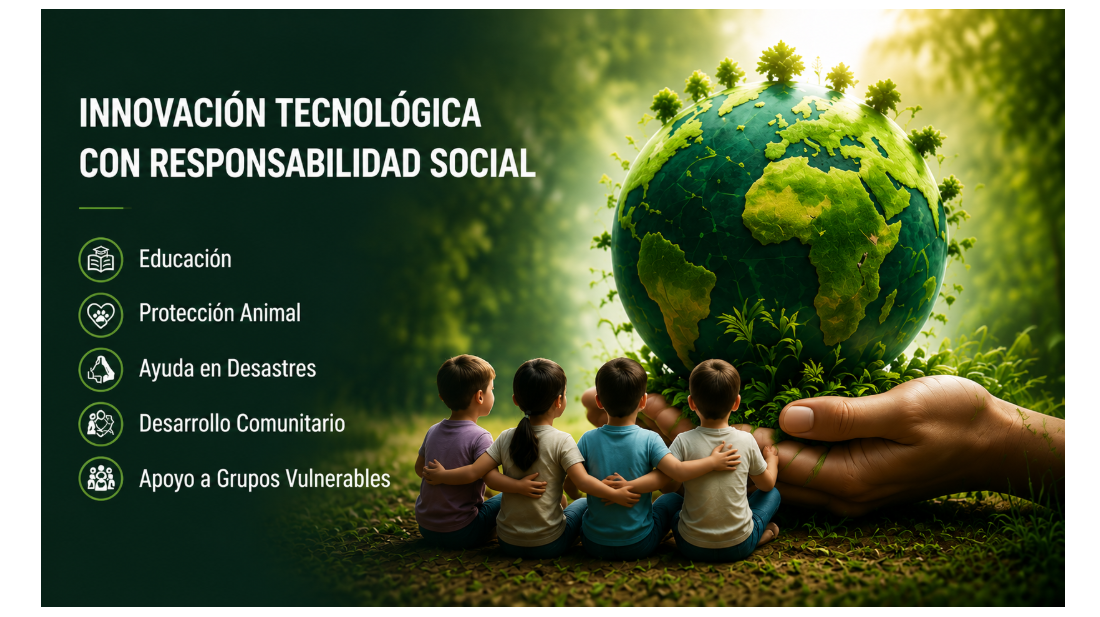 INNOVACIÓN TECNOLÓGICA CON RESPONSABILIDAD SOCIAL

Educación

Protección Animal

Ayuda en Desastres

Desarrollo Comunitario

Apoyo a Grupos Vulnerables